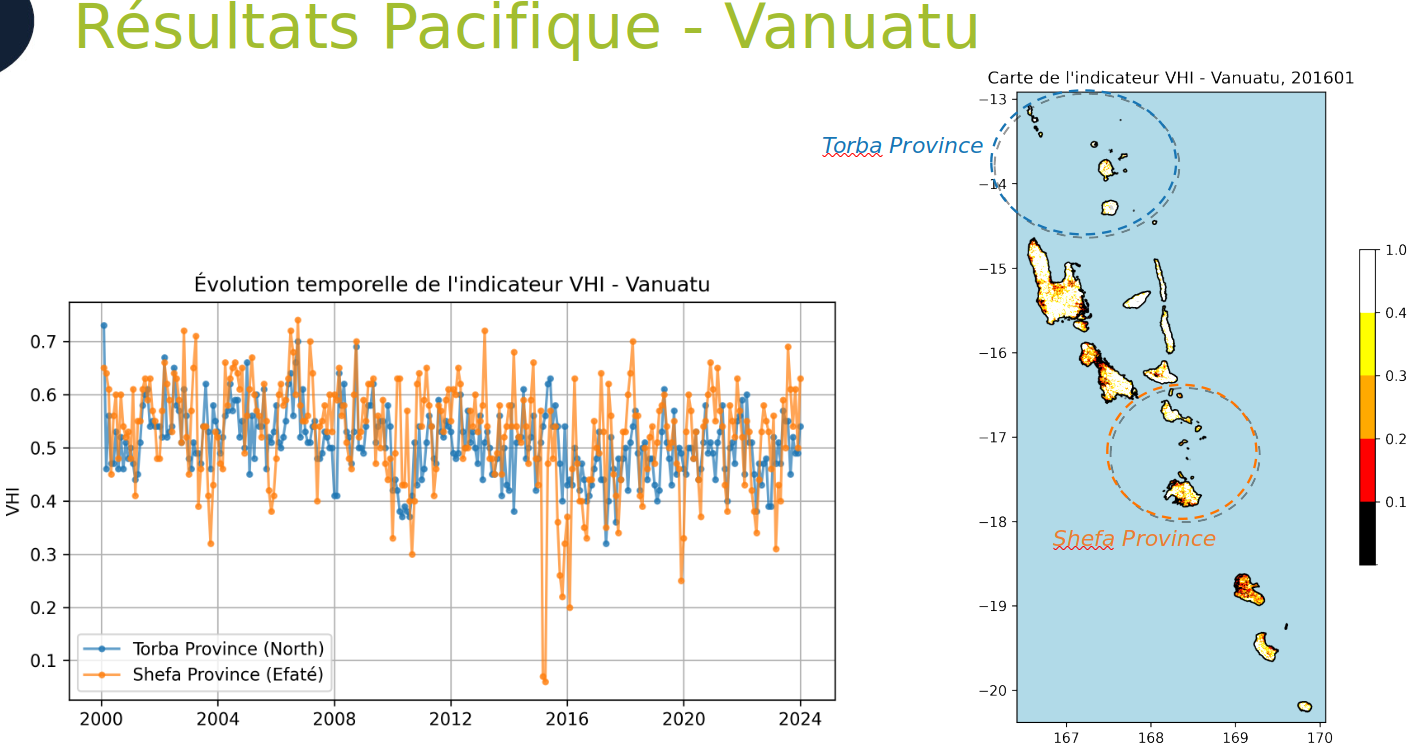 Résultats Pacifique - Vanuatu

Évolution temporelle de l'indicateur VHI - Vanuatu

VHI

0.7
0.6
0.5
0.4
0.3
0.2
0.1

Torba Province (North)
Shefa Province (Efaté)

2000 2004 2008 2012 2016 2020 2024

Carte de l'indicateur VHI - Vanuatu, 201601

Torba Province

Shefa Province

−13
−14
−15
−16
−17
−18
−19
−20

167 168 169 170

1.0
0.4
0.3
0.2
0.1